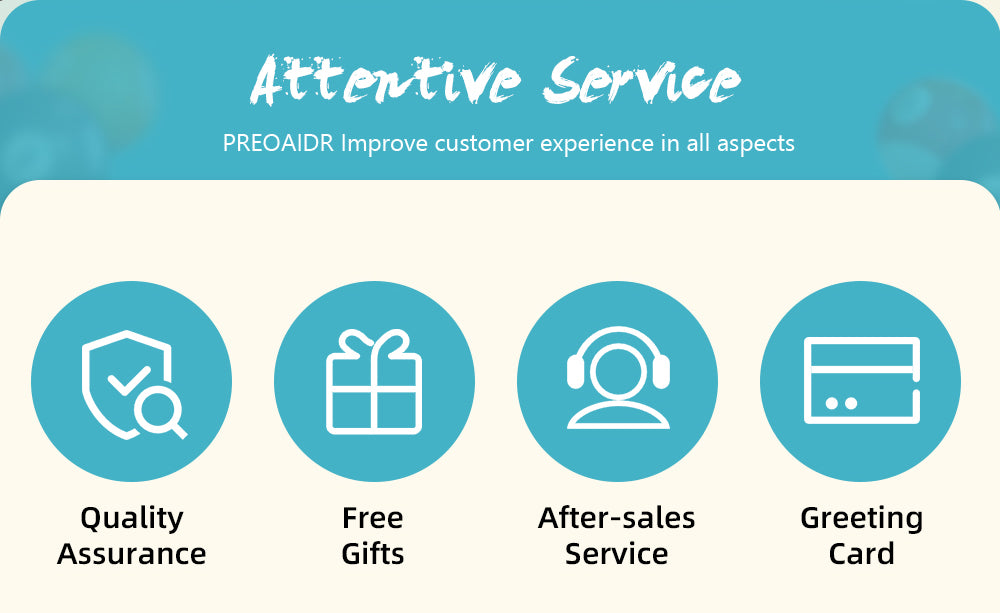 Attentive Service

PREOAIDR Improve customer experience in all aspects

Quality Assurance

Free Gifts

After-sales Service

Greeting Card